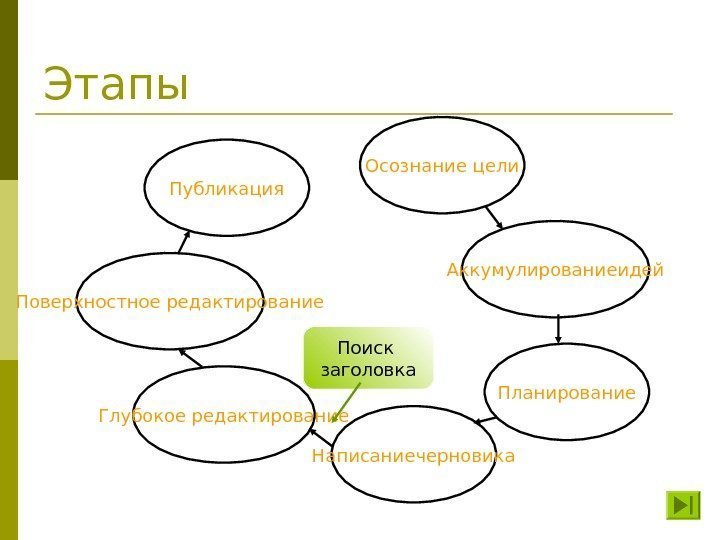 Этапы

Осознание цели

Аккумулированиеидей

Планирование

Написаниечерновика

Поиск заголовка

Глубокое редактирование

Поверхностное редактирование

Публикация